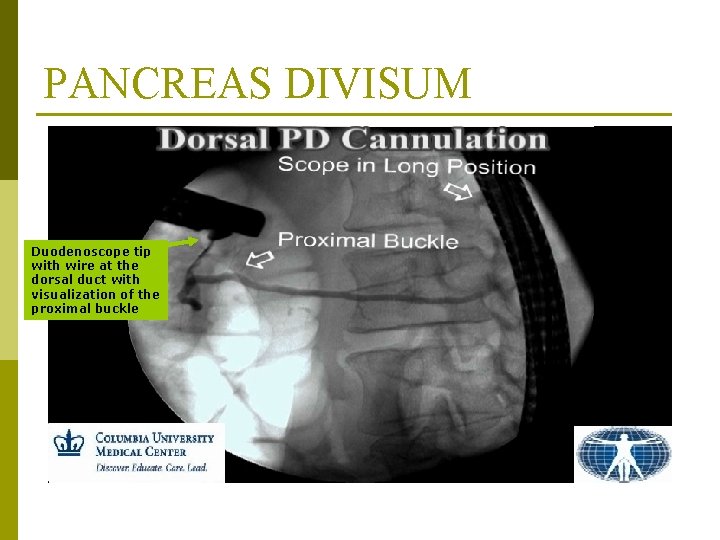 PANCREAS DIVISUM

Dorsal PD Cannulation

Scope in Long Position

Proximal Buckle

Duodenoscope tip with wire at the dorsal duct with visualization of the proximal buckle

COLUMBIA UNIVERSITY MEDICAL CENTER
Discover. Educate. Care. Lead.